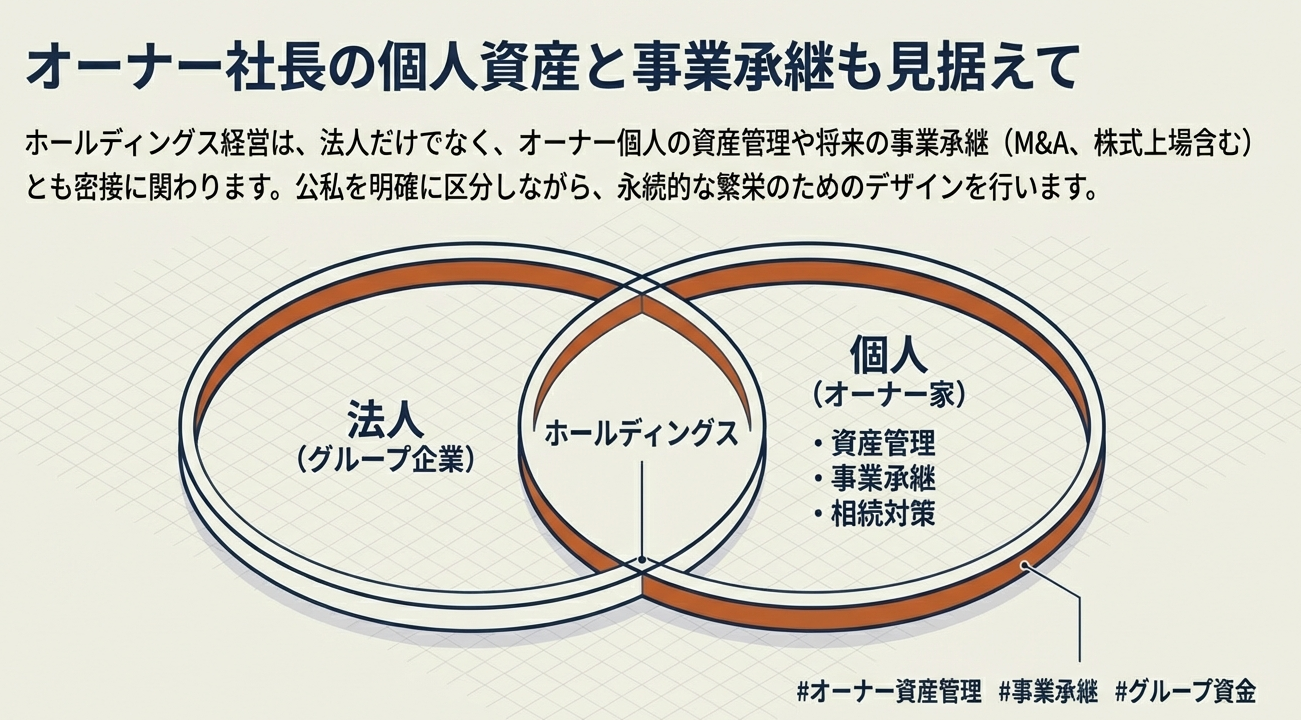 オーナー社長の個人資産と事業承継も見据えて

ホールディングス経営は、法人だけでなく、オーナー個人の資産管理や将来の事業承継（M&A、株式上場含む）とも密接に関わります。公私を明確に区分しながら、永続的な繁栄のためのデザインを行います。

法人
（グループ企業）

ホールディングス

個人
（オーナー家）

・資産管理
・事業承継
・相続対策

#オーナー資産管理　#事業承継　#グループ資金